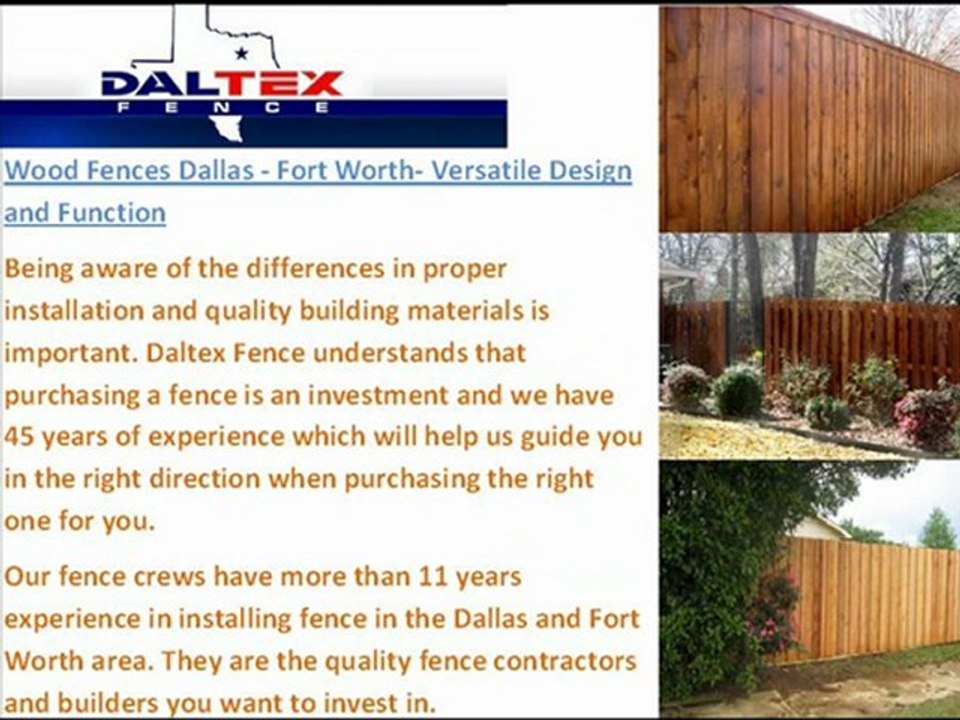 DALTEX
FENCE

Wood Fences Dallas - Fort Worth- Versatile Design and Function

Being aware of the differences in proper installation and quality building materials is important. Daltex Fence understands that purchasing a fence is an investment and we have 45 years of experience which will help us guide you in the right direction when purchasing the right one for you.

Our fence crews have more than 11 years experience in installing fence in the Dallas and Fort Worth area. They are the quality fence contractors and builders you want to invest in.